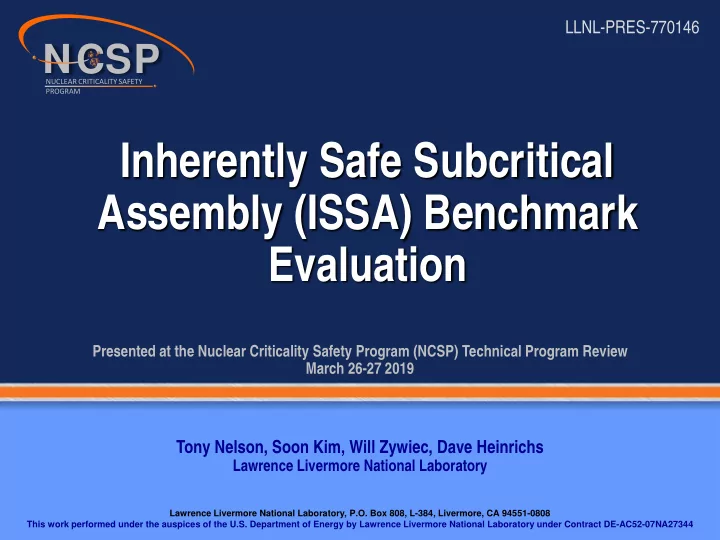 NCSP
NUCLEAR CRITICALITY SAFETY PROGRAM

LLNL-PRES-770146

Inherently Safe Subcritical Assembly (ISSA) Benchmark Evaluation

Presented at the Nuclear Criticality Safety Program (NCSP) Technical Program Review
March 26-27 2019

Tony Nelson, Soon Kim, Will Zywiec, Dave Heinrichs
Lawrence Livermore National Laboratory

Lawrence Livermore National Laboratory, P.O. Box 808, L-384, Livermore, CA 94551-0808
This work performed under the auspices of the U.S. Department of Energy by Lawrence Livermore National Laboratory under Contract DE-AC52-07NA27344